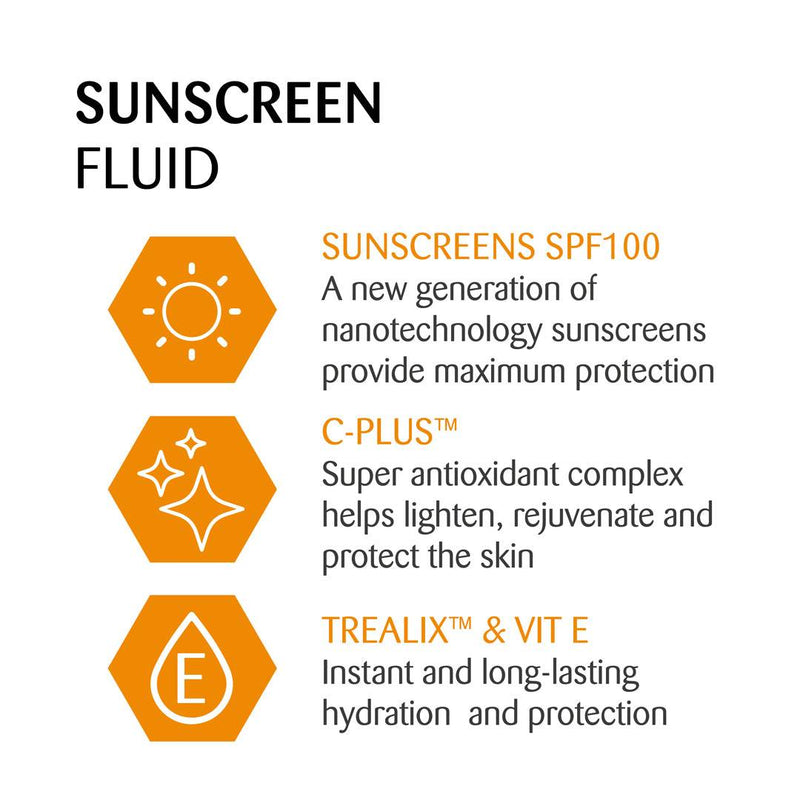 SUNSCREEN
FLUID

SUNSCREENS SPF100
A new generation of nanotechnology sunscreens provide maximum protection

C-PLUS™
Super antioxidant complex helps lighten, rejuvenate and protect the skin

E

TREALIX™ & VIT E
Instant and long-lasting hydration and protection